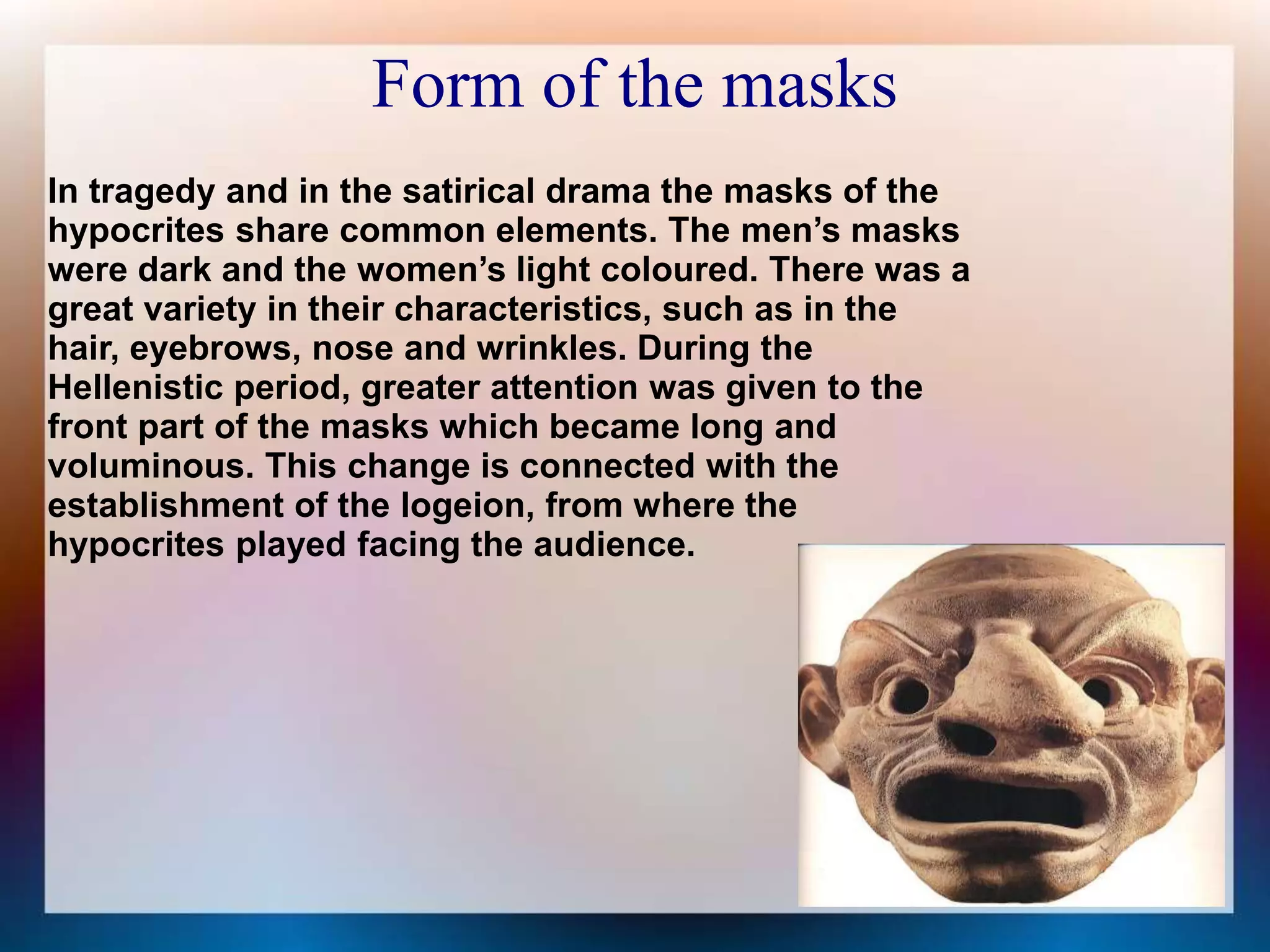 Form of the masks

In tragedy and in the satirical drama the masks of the hypocrites share common elements. The men’s masks were dark and the women’s light coloured. There was a great variety in their characteristics, such as in the hair, eyebrows, nose and wrinkles. During the Hellenistic period, greater attention was given to the front part of the masks which became long and voluminous. This change is connected with the establishment of the logeion, from where the hypocrites played facing the audience.